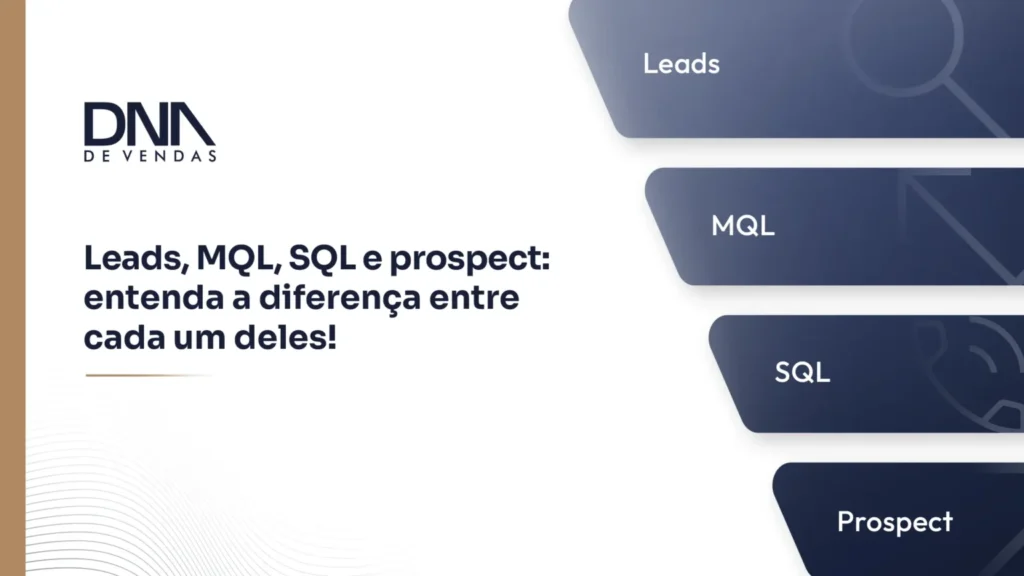 DNA
DE VENDAS

Leads, MQL, SQL e prospect: entenda a diferença entre cada um deles!

Leads

MQL

SQL

Prospect